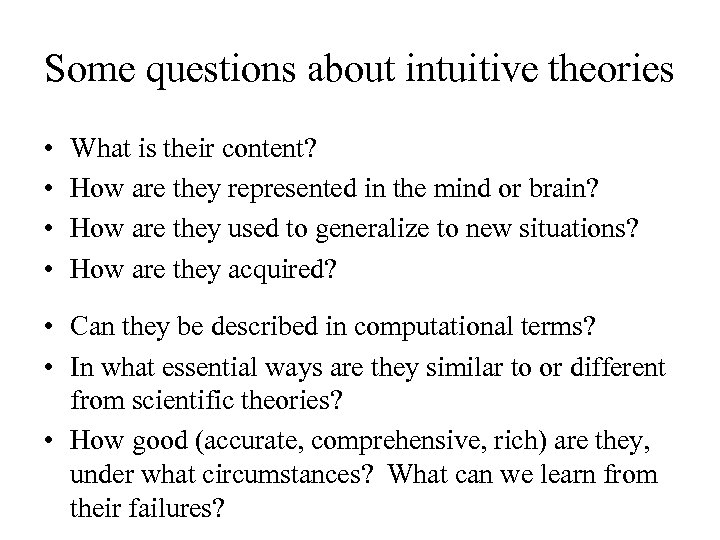 Some questions about intuitive theories

• What is their content?
• How are they represented in the mind or brain?
• How are they used to generalize to new situations?
• How are they acquired?

• Can they be described in computational terms?
• In what essential ways are they similar to or different from scientific theories?
• How good (accurate, comprehensive, rich) are they, under what circumstances? What can we learn from their failures?